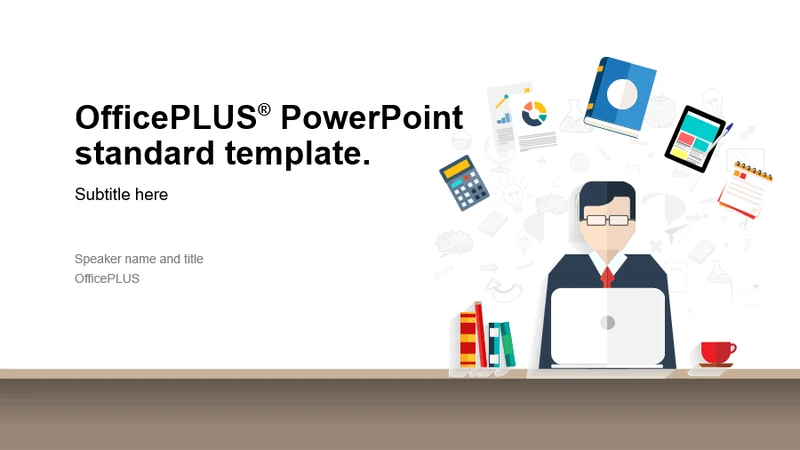 OfficePLUS® PowerPoint standard template.

Subtitle here

Speaker name and title
OfficePLUS